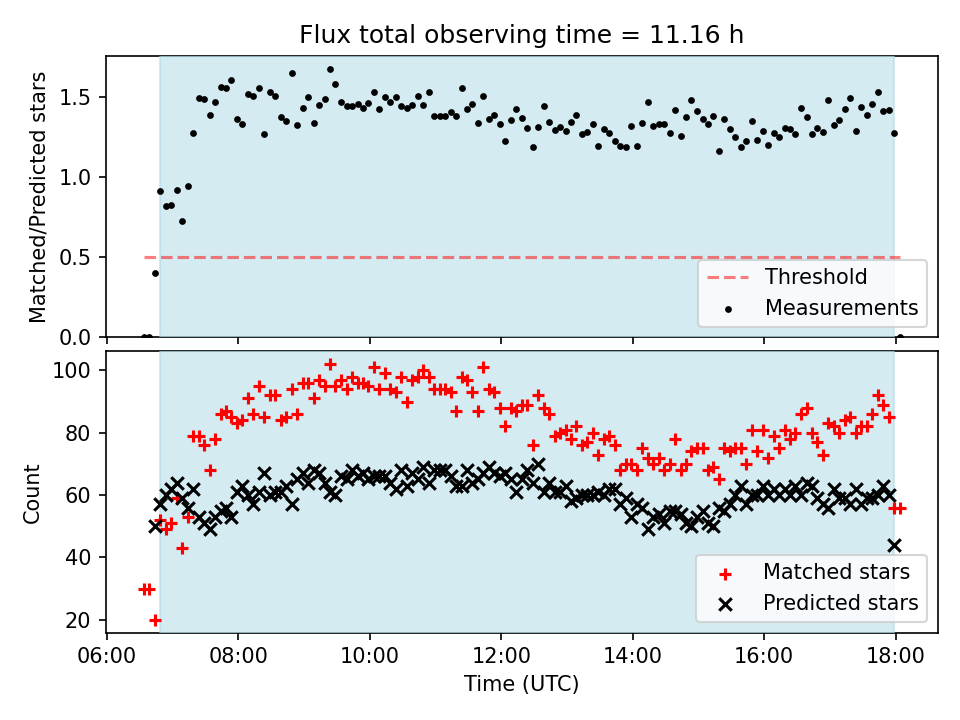 Flux total observing time = 11.16 h

Matched/Predicted stars

1.5
1.0
0.5
0.0

Threshold
Measurements

Count

100
80
60
40
20

Matched stars
Predicted stars

06:00
08:00
10:00
12:00
14:00
16:00
18:00

Time (UTC)